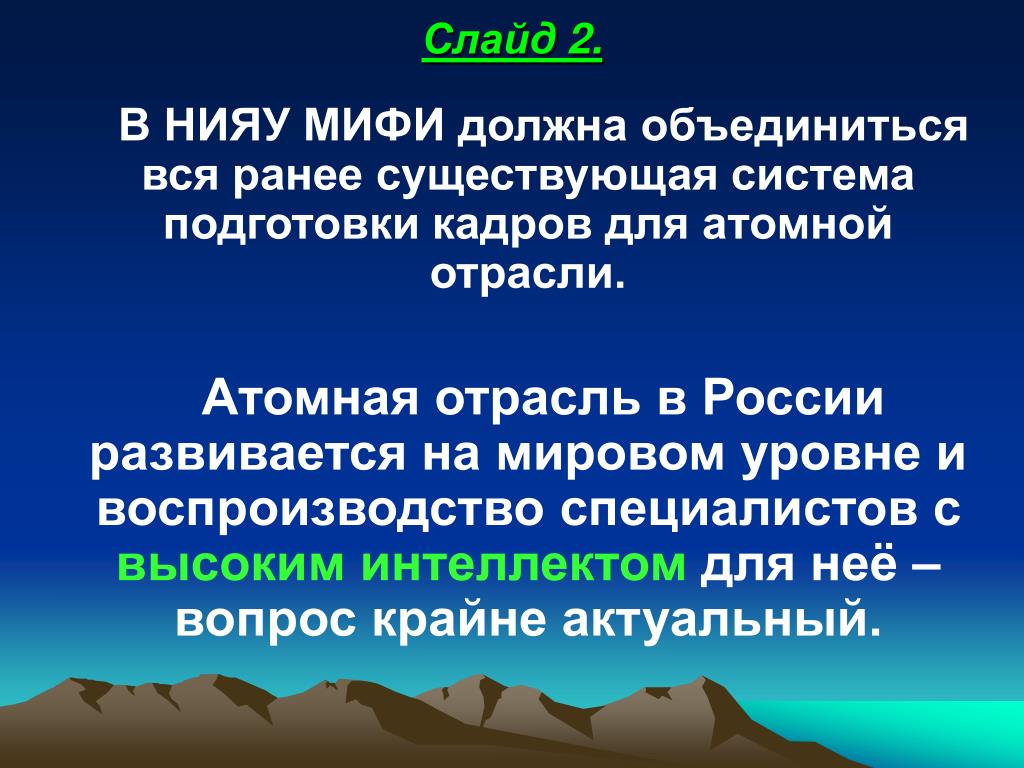 Слайд 2.

В НИЯУ МИФИ должна объединиться вся ранее существующая система подготовки кадров для атомной отрасли.

Атомная отрасль в России развивается на мировом уровне и воспроизводство специалистов с высоким интеллектом для неё – вопрос крайне актуальный.